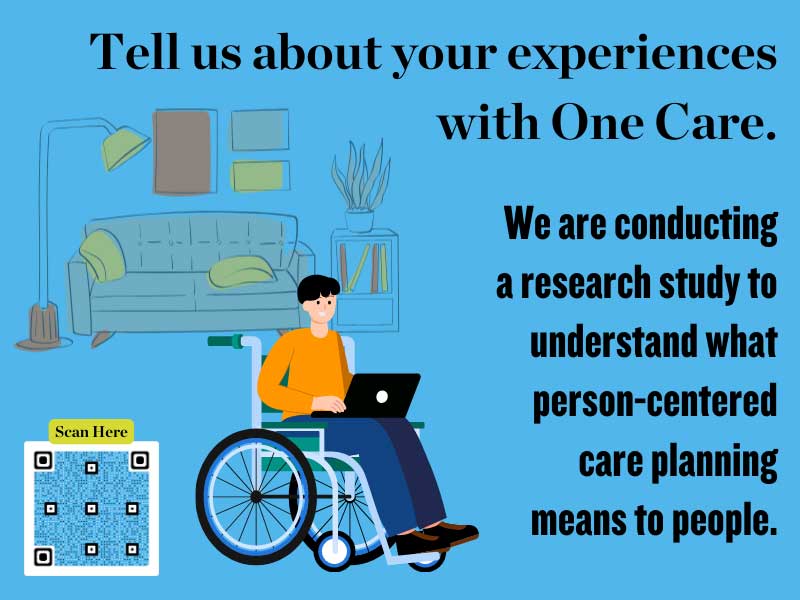 Tell us about your experiences with One Care.

We are conducting a research study to understand what person-centered care planning means to people.

Scan Here